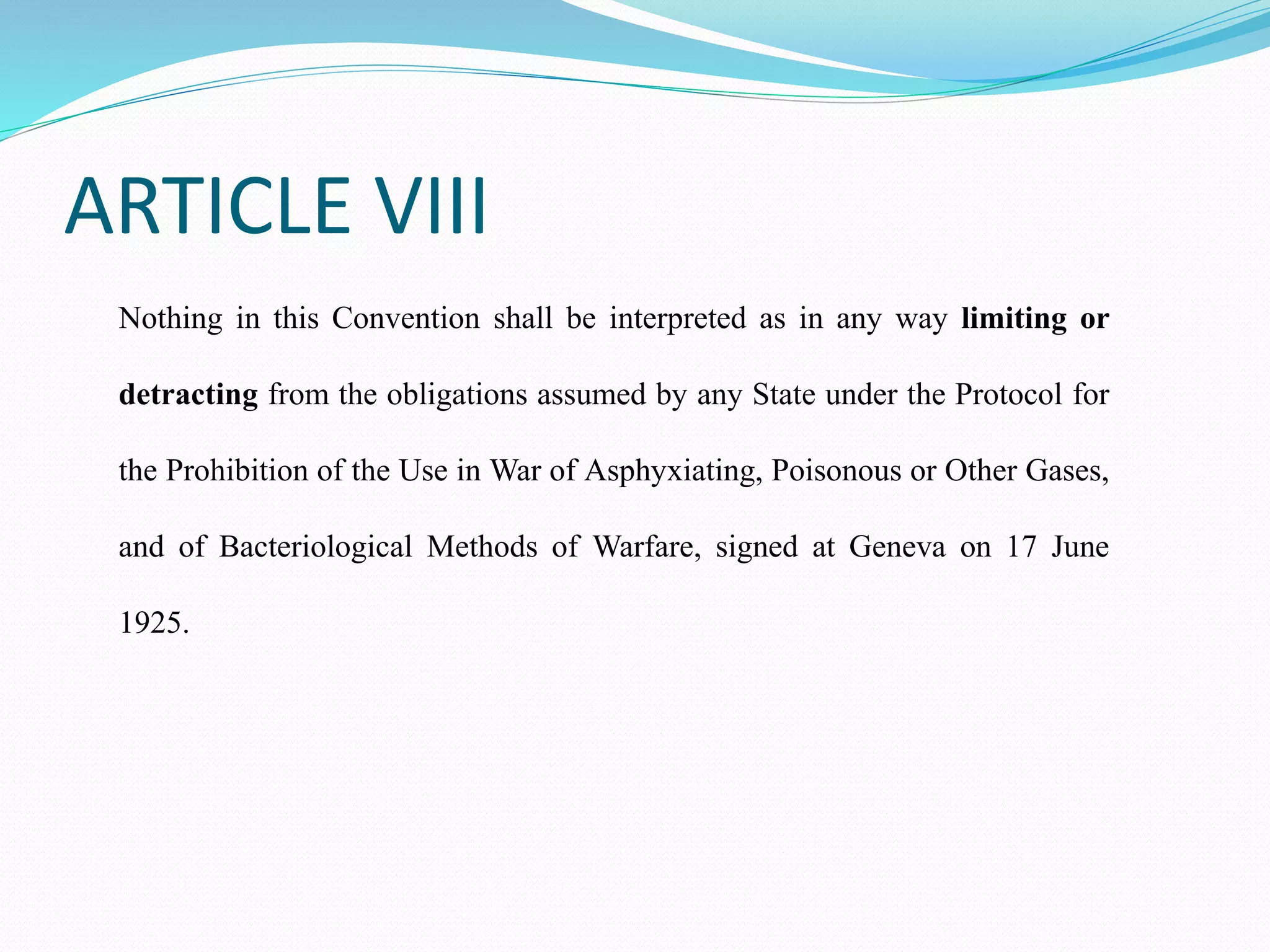 ARTICLE VIII

Nothing in this Convention shall be interpreted as in any way limiting or detracting from the obligations assumed by any State under the Protocol for the Prohibition of the Use in War of Asphyxiating, Poisonous or Other Gases, and of Bacteriological Methods of Warfare, signed at Geneva on 17 June 1925.